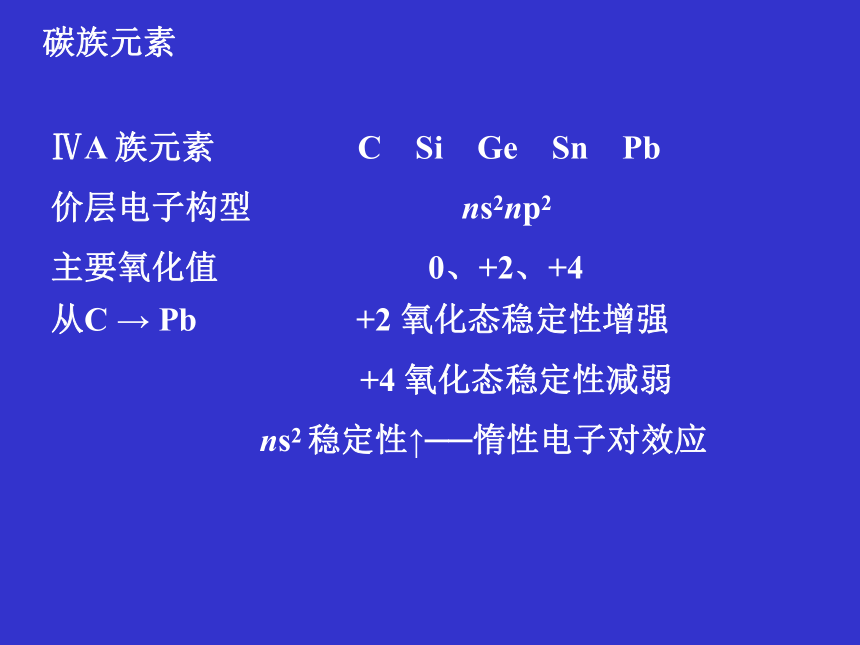 碳族元素

ⅣA 族元素　　C　Si　Ge　Sn　Pb

价层电子构型　　$ns^2np^2$

主要氧化值　　0、+2、+4

从C → Pb　　+2 氧化态稳定性增强

+4 氧化态稳定性减弱

$ns^2$ 稳定性↑——惰性电子对效应